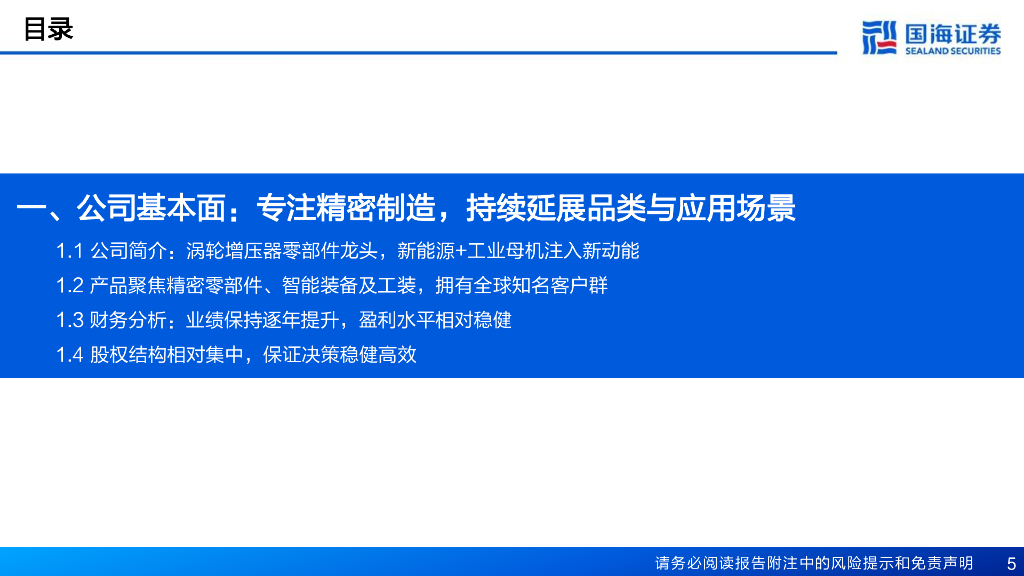 目录

国海证券
SEALAND SECURITIES

一、公司基本面：专注精密制造，持续延展品类与应用场景

1.1 公司简介：涡轮增压器零部件龙头，新能源+工业母机注入新动能

1.2 产品聚焦精密零部件、智能装备及工装，拥有全球知名客户群

1.3 财务分析：业绩保持逐年提升，盈利水平相对稳健

1.4 股权结构相对集中，保证决策稳健高效

请务必阅读报告附注中的风险提示和免责声明 5